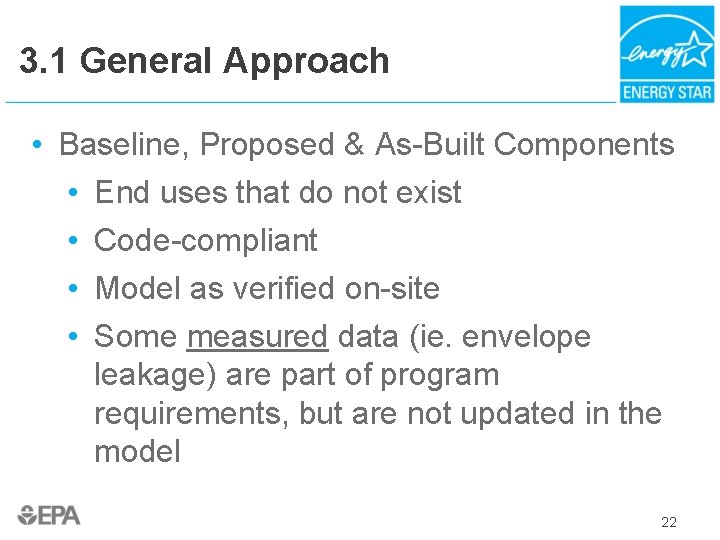 3.1 General Approach

energy
ENERGY STAR

• Baseline, Proposed & As-Built Components
• End uses that do not exist
• Code-compliant
• Model as verified on-site
• Some measured data (ie. envelope leakage) are part of program requirements, but are not updated in the model

EPA

22